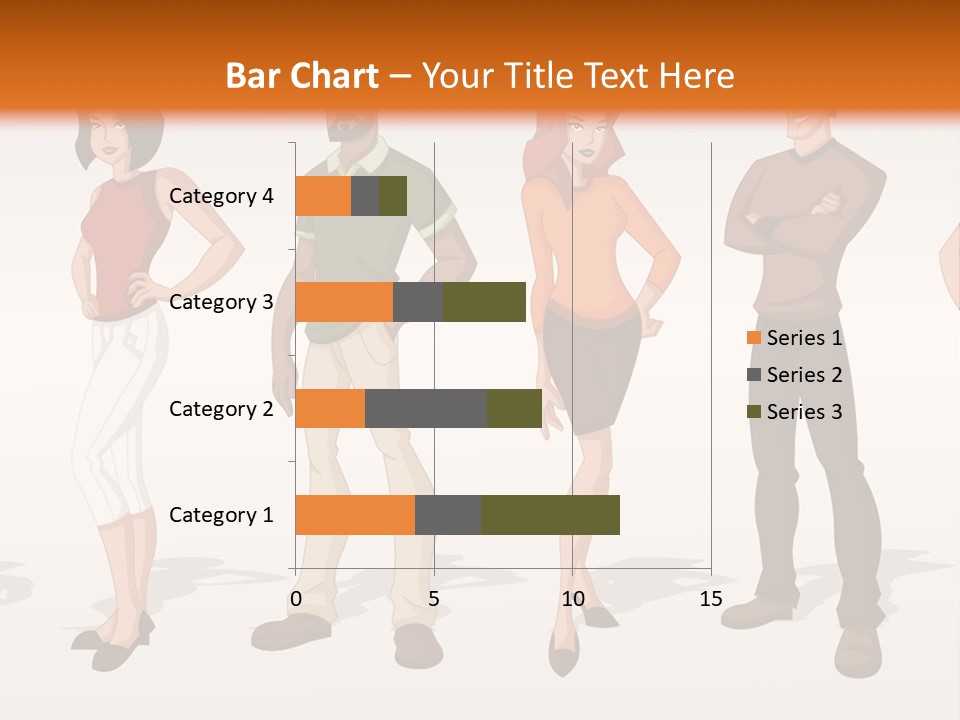 Bar Chart – Your Title Text Here

Category 4
Category 3
Category 2
Category 1

0
5
10
15

Series 1
Series 2
Series 3